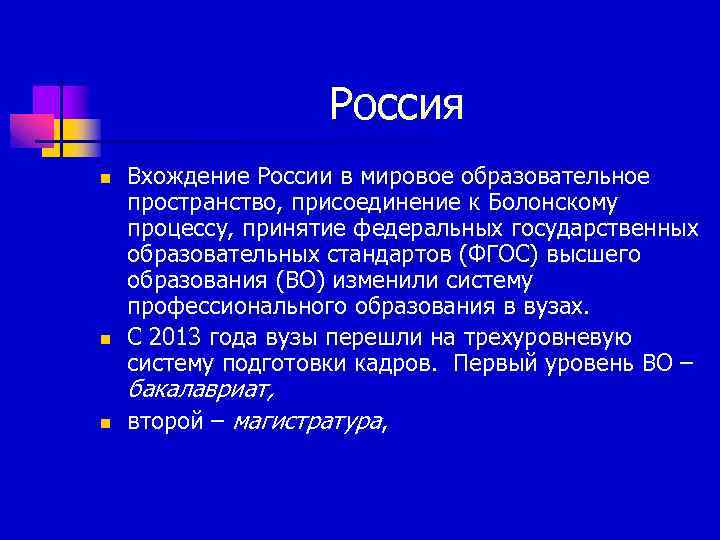 Россия

Вхождение России в мировое образовательное пространство, присоединение к Болонскому процессу, принятие федеральных государственных образовательных стандартов (ФГОС) высшего образования (ВО) изменили систему профессионального образования в вузах.

С 2013 года вузы перешли на трехуровневую систему подготовки кадров. Первый уровень ВО – бакалавриат,

второй – магистратура,